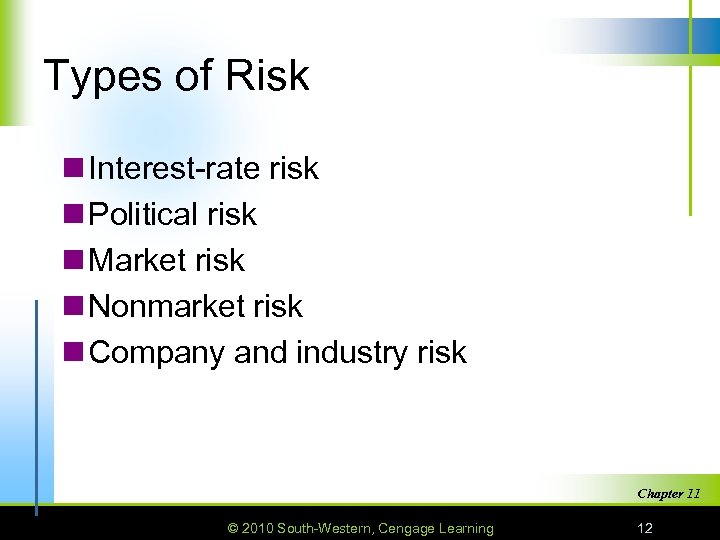 Types of Risk

Interest-rate risk
Political risk
Market risk
Nonmarket risk
Company and industry risk

Chapter 11

© 2010 South-Western, Cengage Learning

12